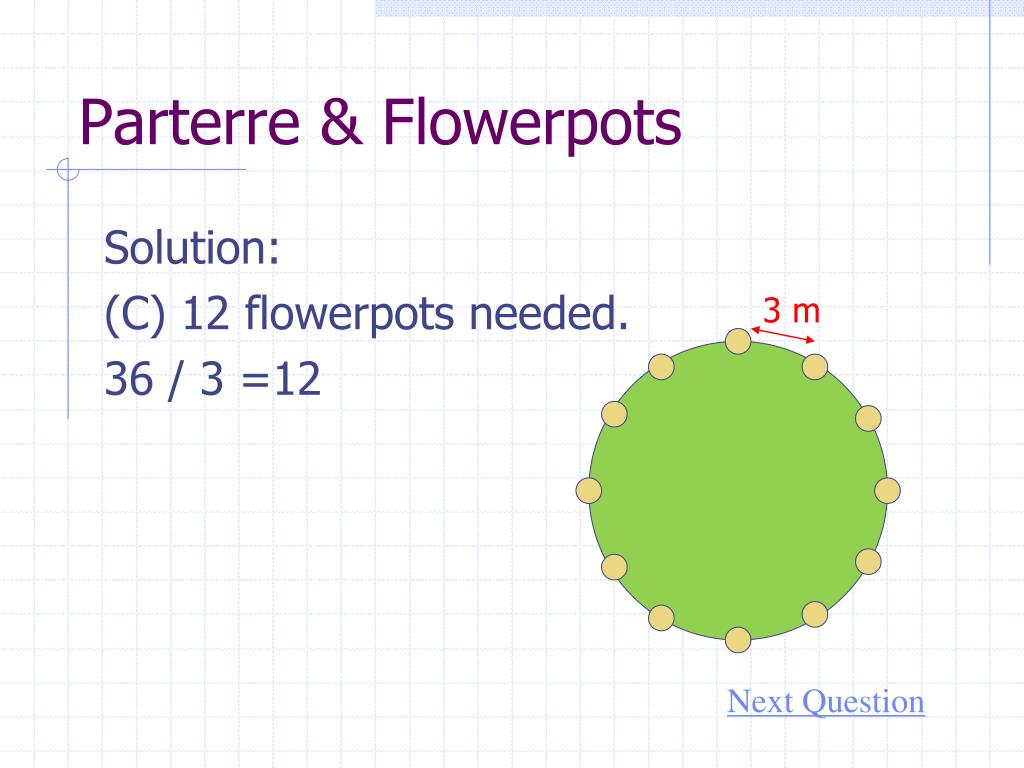 Parterre & Flowerpots

Solution:
(C) 12 flowerpots needed.
36 / 3 =12

3 m

Next Question